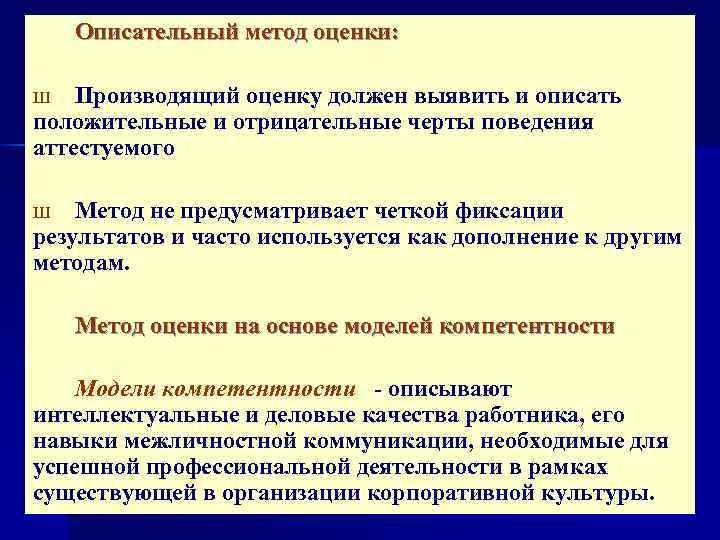 Описательный метод оценки:

ш Производящий оценку должен выявить и описать положительные и отрицательные черты поведения аттестуемого

ш Метод не предусматривает четкой фиксации результатов и часто используется как дополнение к другим методам.

Метод оценки на основе моделей компетентности

Модели компетентности - описывают интеллектуальные и деловые качества работника, его навыки межличностной коммуникации, необходимые для успешной профессиональной деятельности в рамках существующей в организации корпоративной культуры.